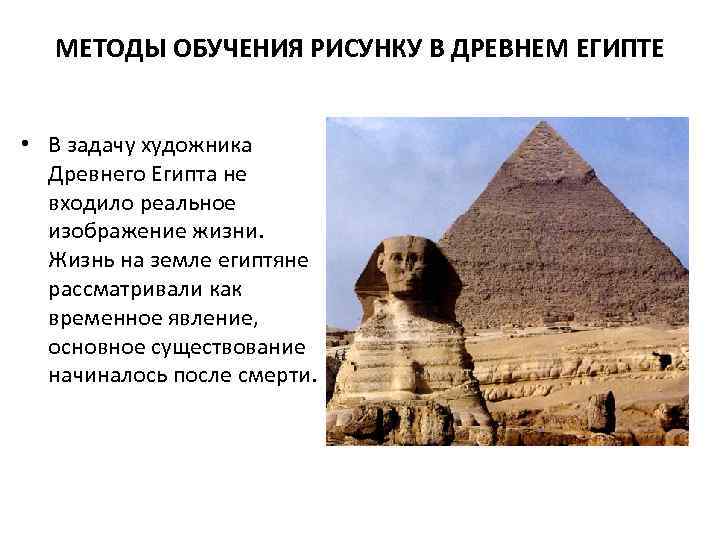 МЕТОДЫ ОБУЧЕНИЯ РИСУНКУ В ДРЕВНЕМ ЕГИПТЕ

• В задачу художника Древнего Египта не входило реальное изображение жизни. Жизнь на земле египтяне рассматривали как временное явление, основное существование начиналось после смерти.